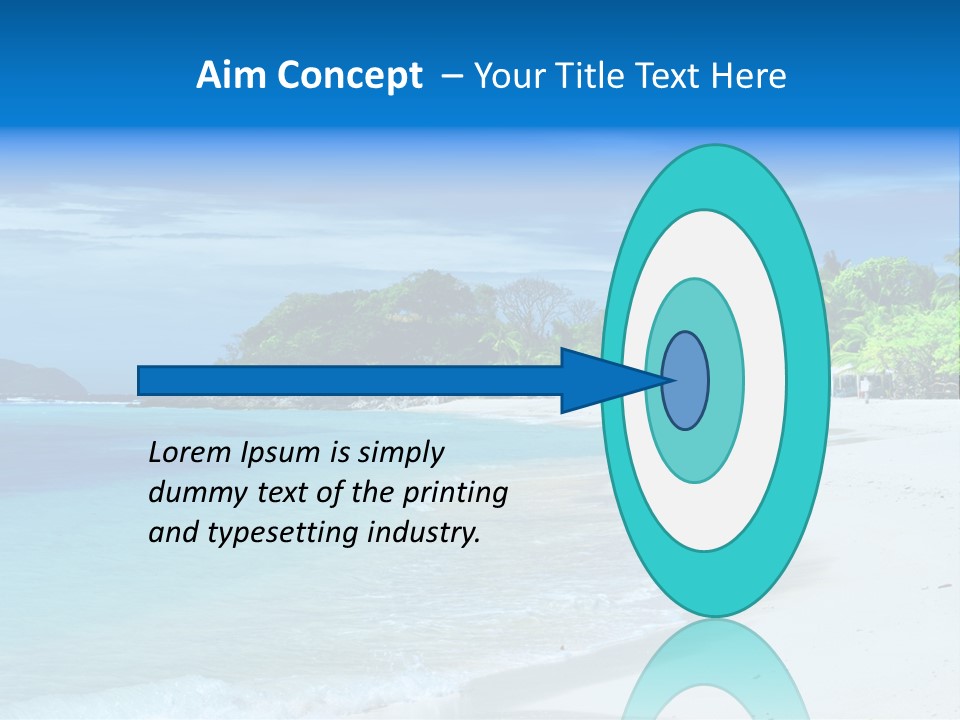 Aim Concept – Your Title Text Here

Lorem Ipsum is simply dummy text of the printing and typesetting industry.